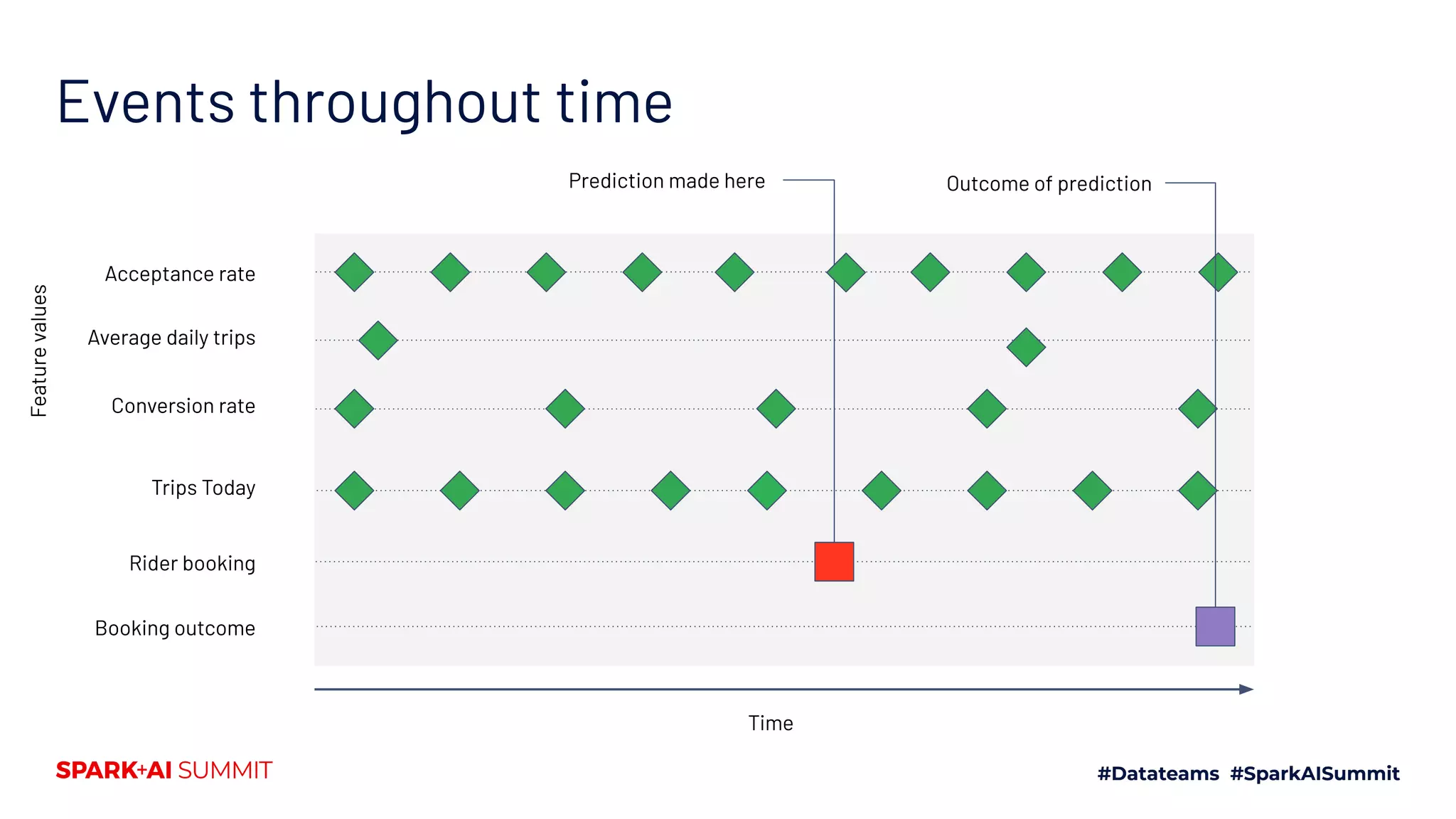 Events throughout time

Prediction made here

Outcome of prediction

Feature values

Acceptance rate

Average daily trips

Conversion rate

Trips Today

Rider booking

Booking outcome

Time

SPARK+AI SUMMIT

#Datateams #SparkAISummit